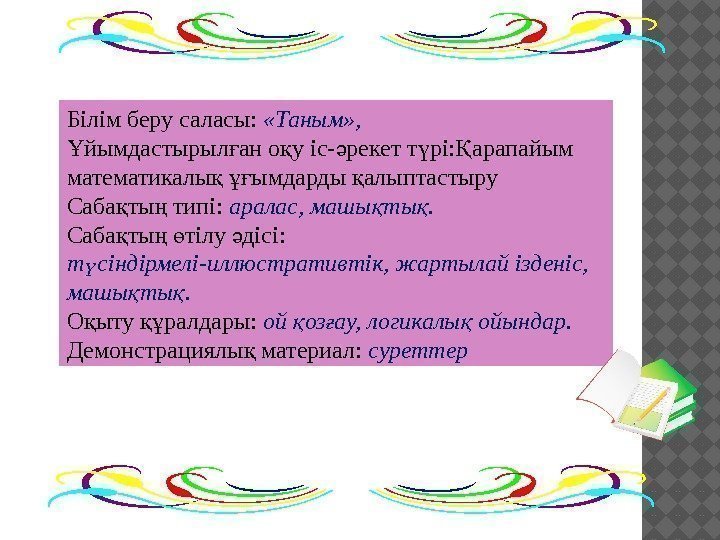 Білім беру саласы: «Таным»,
Ұйымдастырылған оқу іс-әрекет түрі:Қарапайым математикалық ұғымдарды қалыптастыру
Сабақтың типі: аралас, машықтық.
Сабақтың өтілу әдісі:
түсіндірмелі-иллюстративтік, жартылай ізденіс, машықтық.
Оқыту құралдары: ой қозғау, логикалық ойындар.
Демонстрациялық материал: суреттер